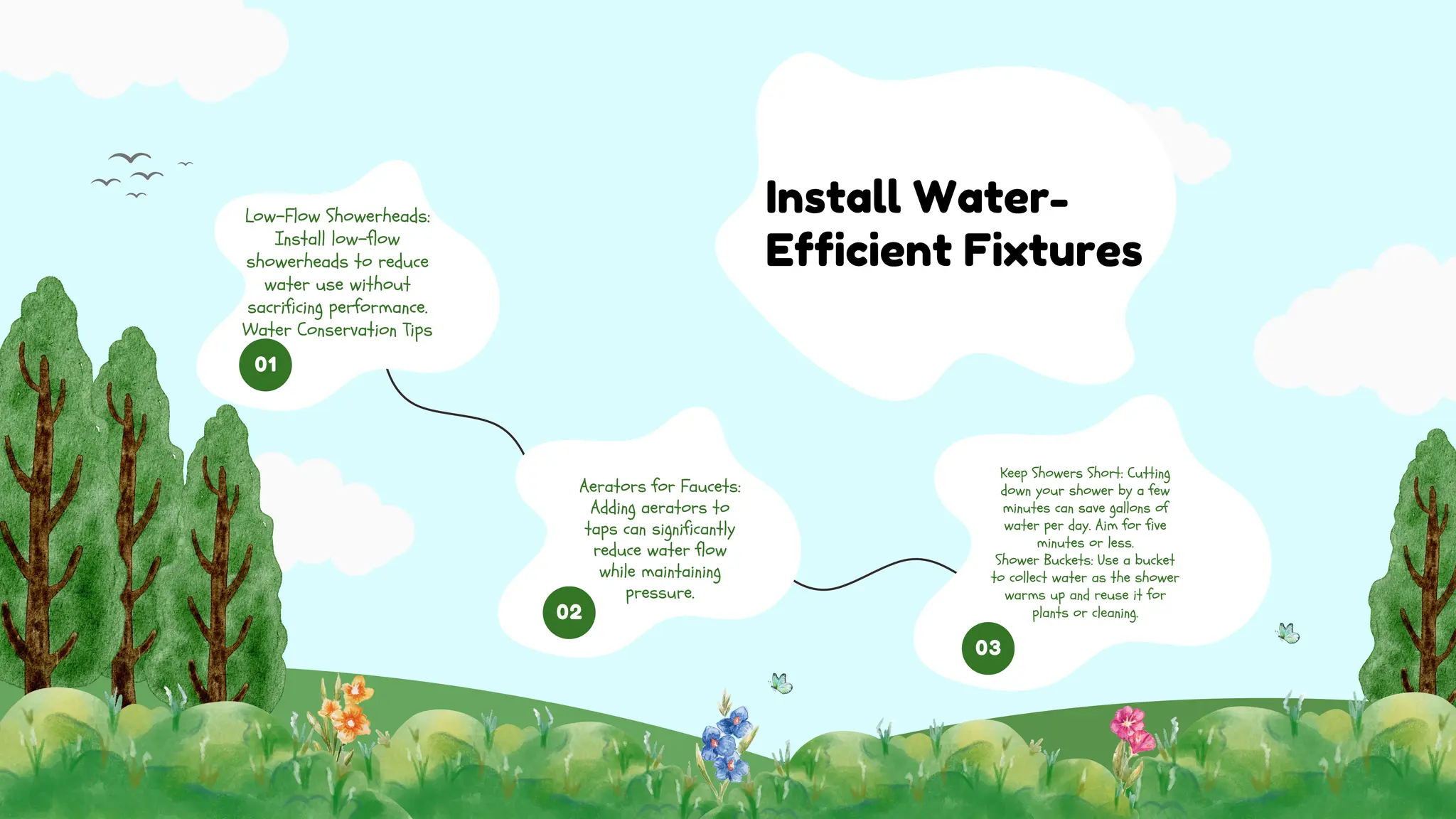 Install Water-Efficient Fixtures

Low-Flow Showerheads: Install low-flow showerheads to reduce water use without sacrificing performance. Water Conservation Tips

01

Aerators for Faucets: Adding aerators to taps can significantly reduce water flow while maintaining pressure.

02

Keep Showers Short: Cutting down your shower by a few minutes can save gallons of water per day. Aim for five minutes or less.
Shower Buckets: Use a bucket to collect water as the shower warms up and reuse it for plants or cleaning.

03